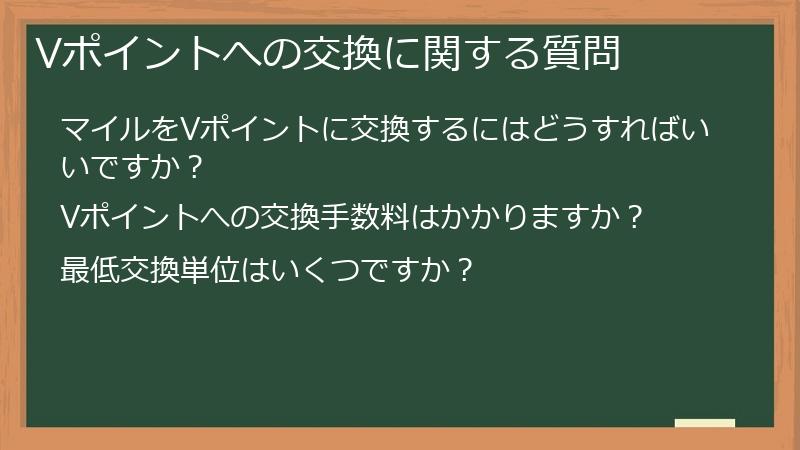 Vポイントへの交換に関する質問

マイルをVポイントに交換するにはどうすればいいですか？

Vポイントへの交換手数料はかかりますか？

最低交換単位はいくつですか？